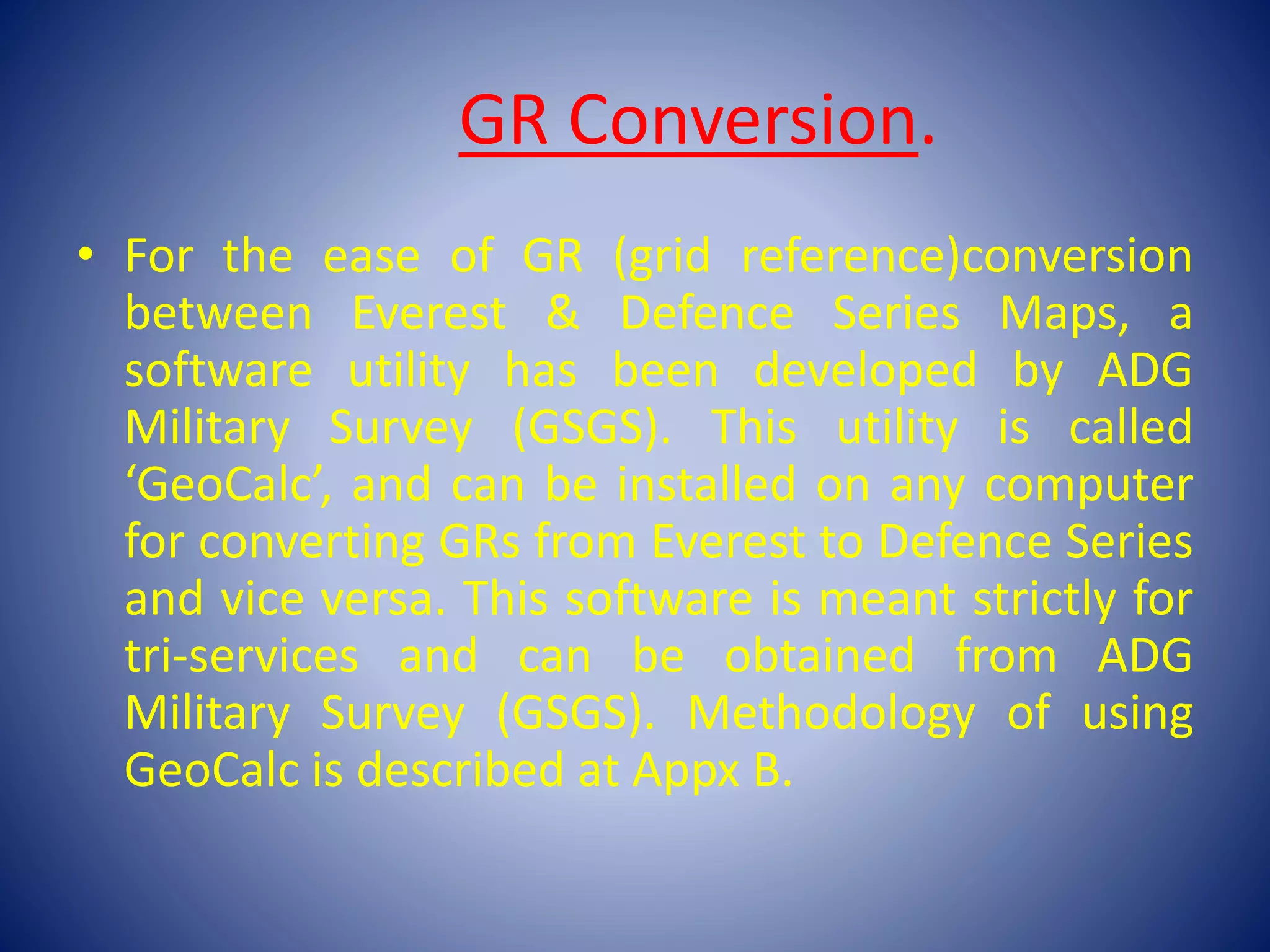 GR Conversion.

• For the ease of GR (grid reference)conversion between Everest & Defence Series Maps, a software utility has been developed by ADG Military Survey (GSGS). This utility is called ‘GeoCalc’, and can be installed on any computer for converting GRs from Everest to Defence Series and vice versa. This software is meant strictly for tri-services and can be obtained from ADG Military Survey (GSGS). Methodology of using GeoCalc is described at Appx B.